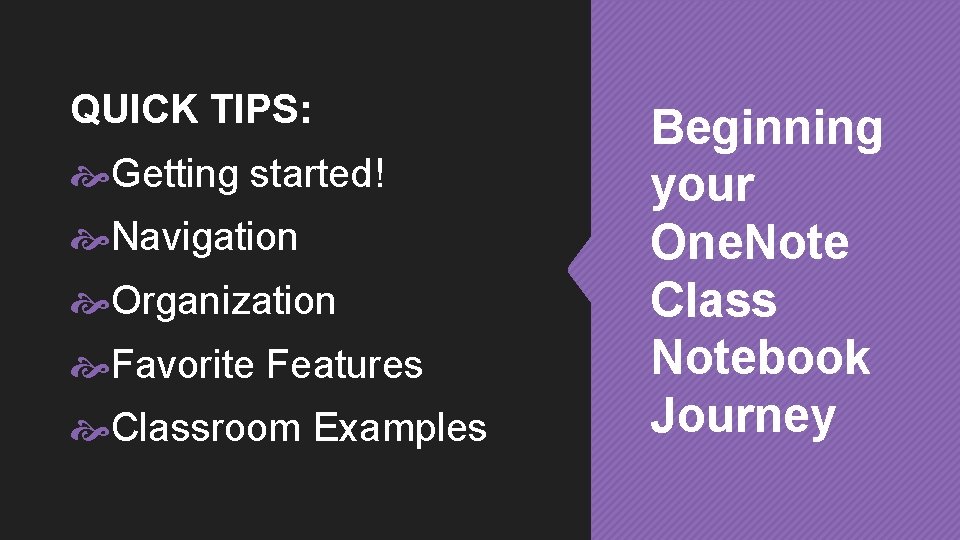 QUICK TIPS:

Getting started!

Navigation

Organization

Favorite Features

Classroom Examples

Beginning your OneNote Class Notebook Journey